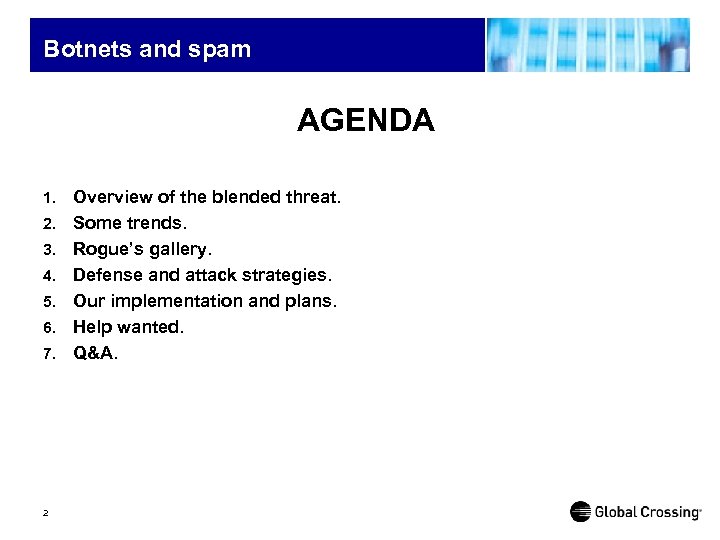 Botnets and spam

AGENDA

1. Overview of the blended threat.
2. Some trends.
3. Rogue's gallery.
4. Defense and attack strategies.
5. Our implementation and plans.
6. Help wanted.
7. Q&A.

2

Global Crossing